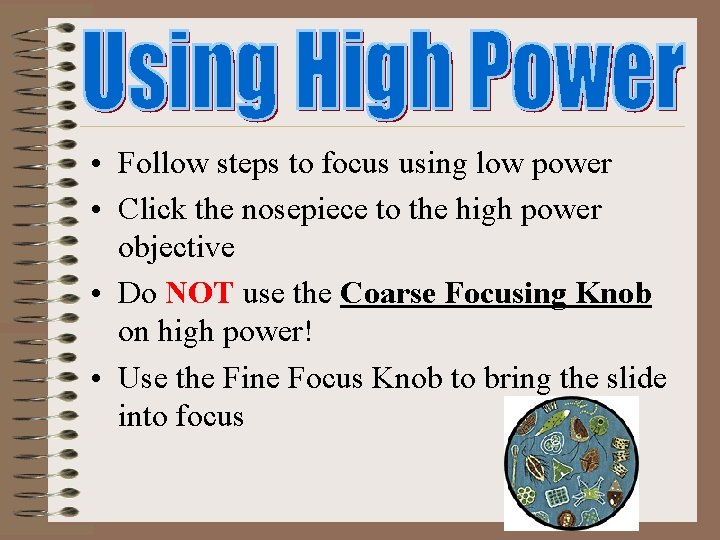 Using High Power

• Follow steps to focus using low power
• Click the nosepiece to the high power objective
• Do NOT use the Coarse Focusing Knob on high power!
• Use the Fine Focus Knob to bring the slide into focus